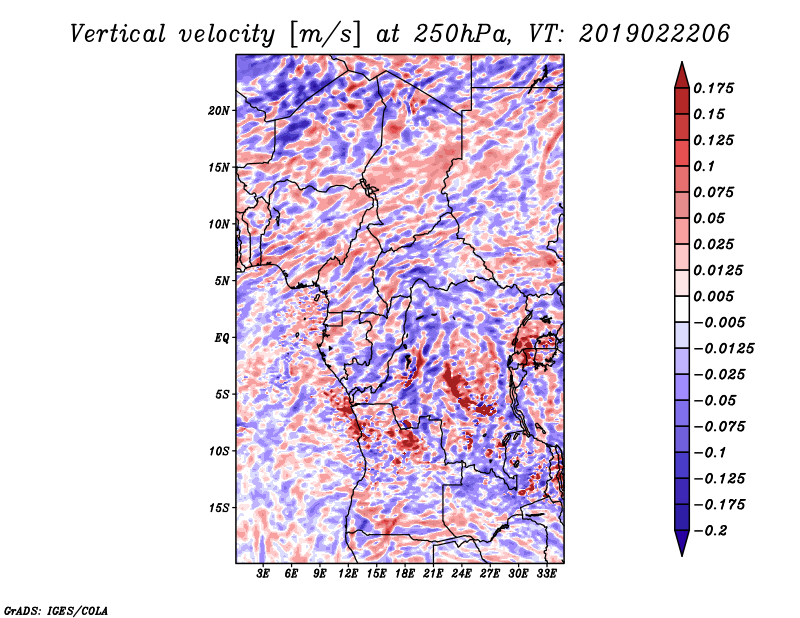 Vertical velocity [m/s] at 250hPa, VT: 2019022206

20N
15N
10N
5N
EQ
5S
10S
15S

3E 6E 9E 12E 15E 18E 21E 24E 27E 30E 33E

0.175
0.15
0.125
0.1
0.075
0.05
0.025
0.0125
0.005
−0.005
−0.0125
−0.025
−0.05
−0.075
−0.1
−0.125
−0.175
−0.2

GrADS: IGES/COLA